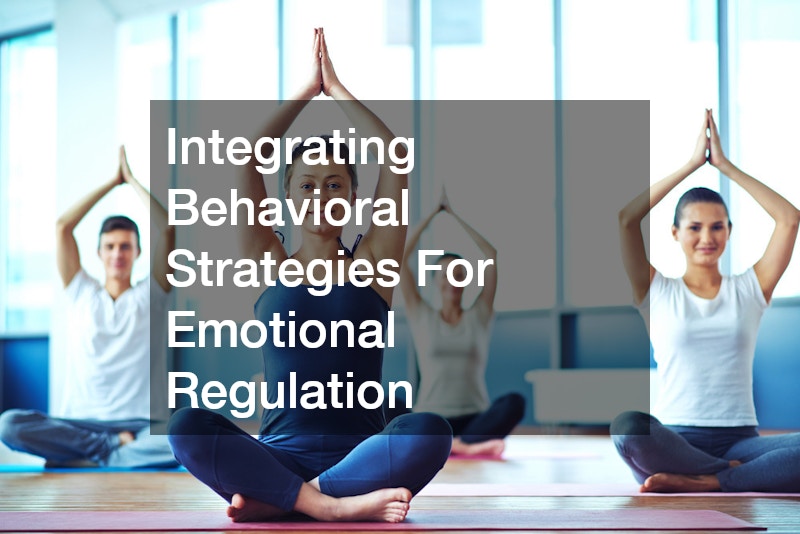 Integrating Behavioral Strategies For Emotional Regulation